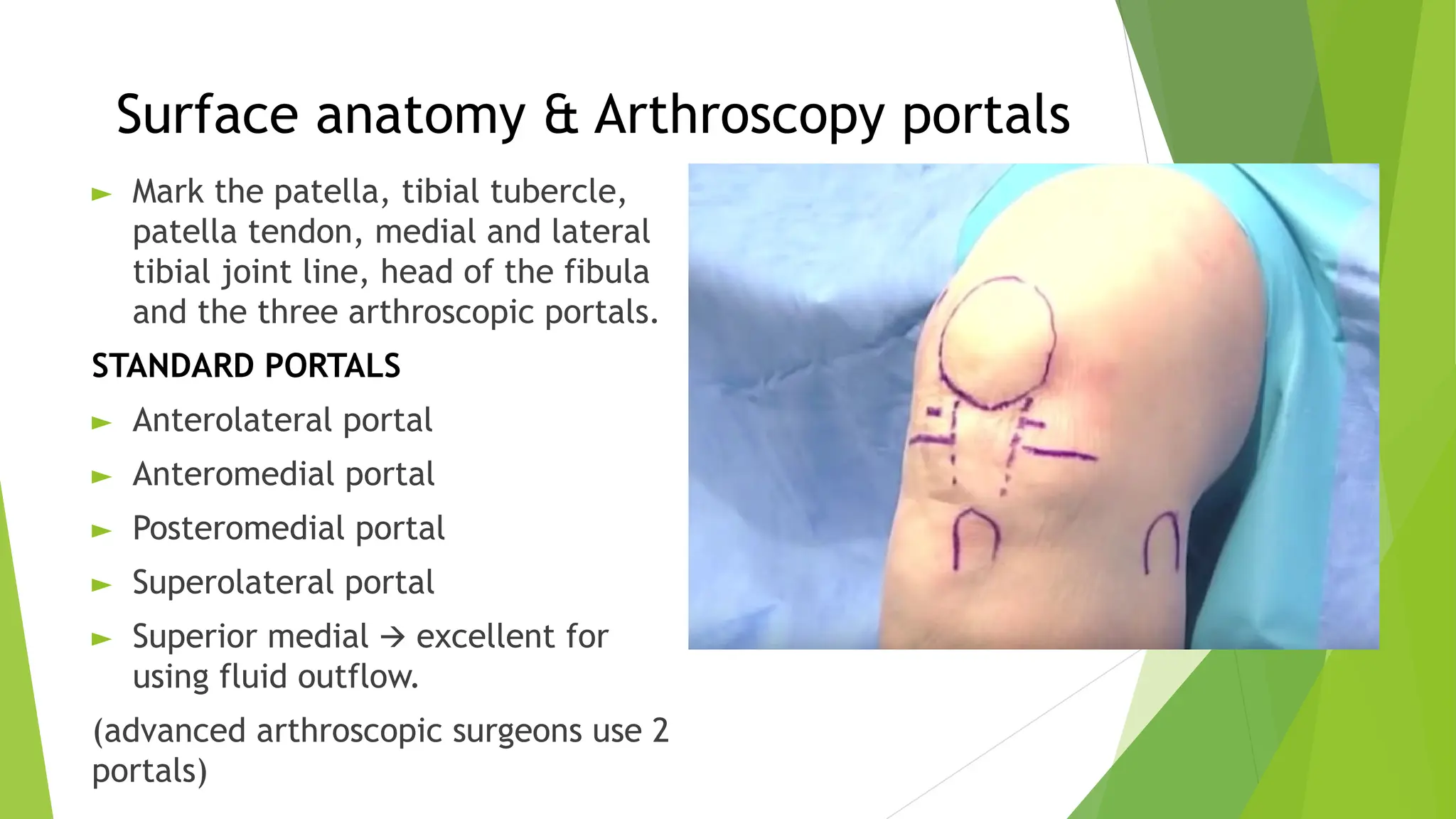 Surface anatomy & Arthroscopy portals

► Mark the patella, tibial tubercle, patella tendon, medial and lateral tibial joint line, head of the fibula and the three arthroscopic portals.

STANDARD PORTALS

► Anterolateral portal

► Anteromedial portal

► Posteromedial portal

► Superolateral portal

► Superior medial → excellent for using fluid outflow.

(advanced arthroscopic surgeons use 2 portals)